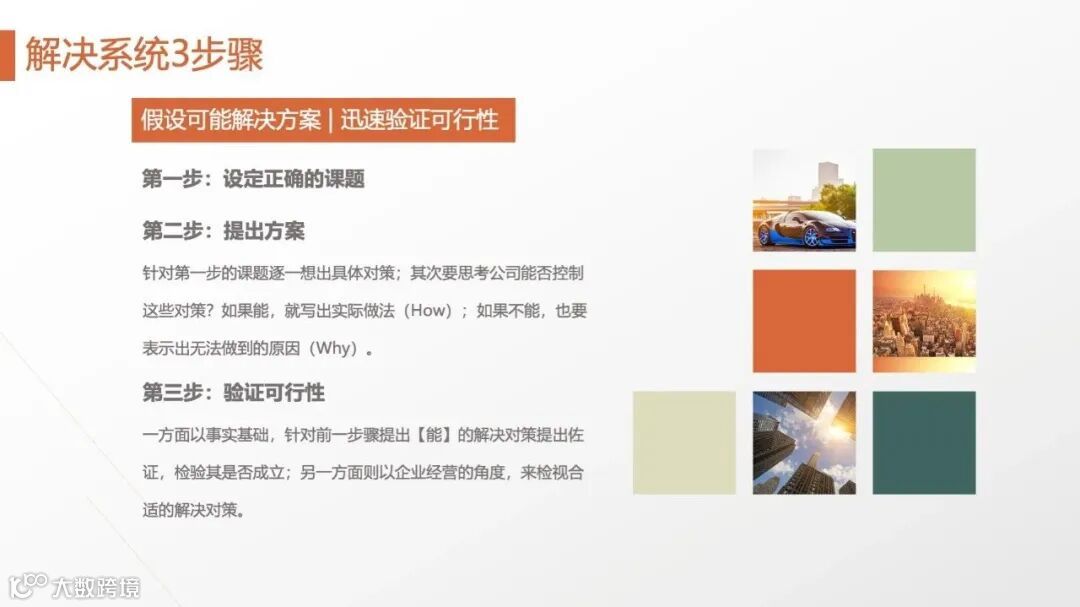 解决系统3步骤

假设可能解决方案 | 迅速验证可行性

第一步：设定正确的课题

第二步：提出方案

针对第一步的课题逐一想出具体对策；其次要思考公司能否控制这些对策？如果能，就写出实际做法（How）；如果不能，也要表示出无法做到的原因（Why）。

第三步：验证可行性

一方面以事实基础，针对前一步骤提出【能】的解决对策提出佐证，检验其是否成立；另一方面则以企业经营的角度，来检视合适的解决对策。

大数跨境